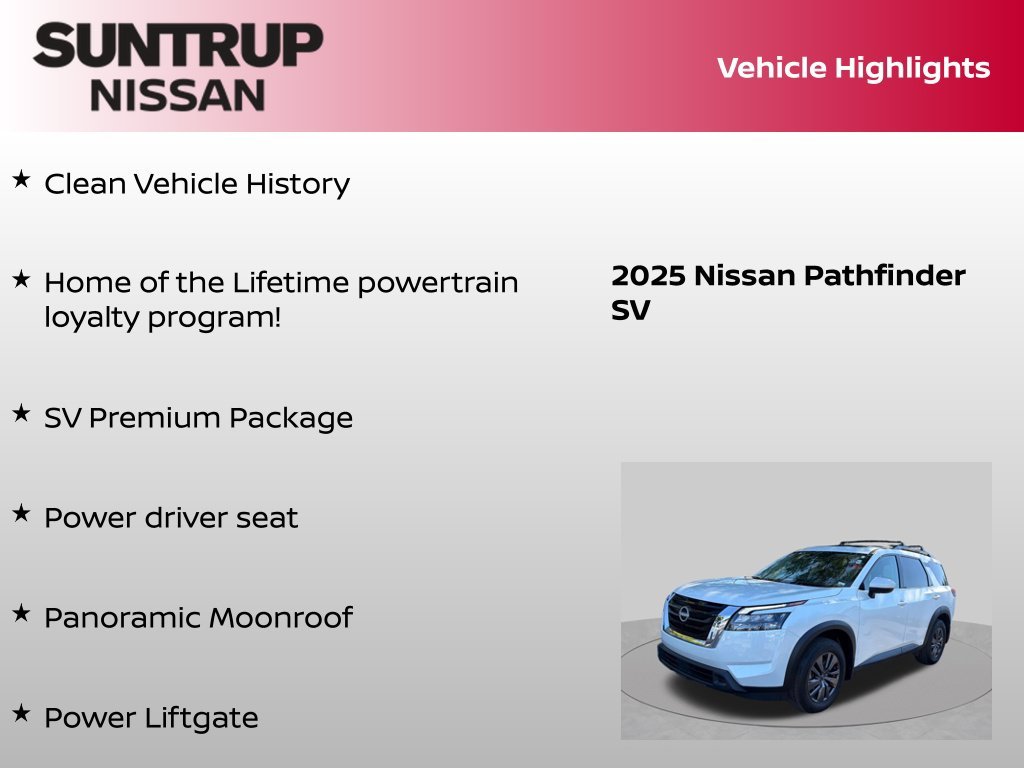 SUNTRUP
NISSAN

Vehicle Highlights

★ Clean Vehicle History

★ Home of the Lifetime powertrain loyalty program!

★ SV Premium Package

★ Power driver seat

★ Panoramic Moonroof

★ Power Liftgate

2025 Nissan Pathfinder SV